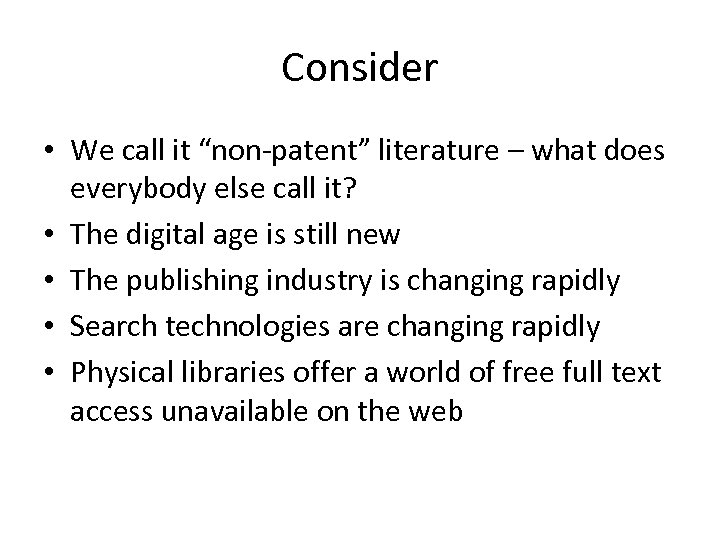 Consider

• We call it “non-patent” literature – what does everybody else call it?
• The digital age is still new
• The publishing industry is changing rapidly
• Search technologies are changing rapidly
• Physical libraries offer a world of free full text access unavailable on the web